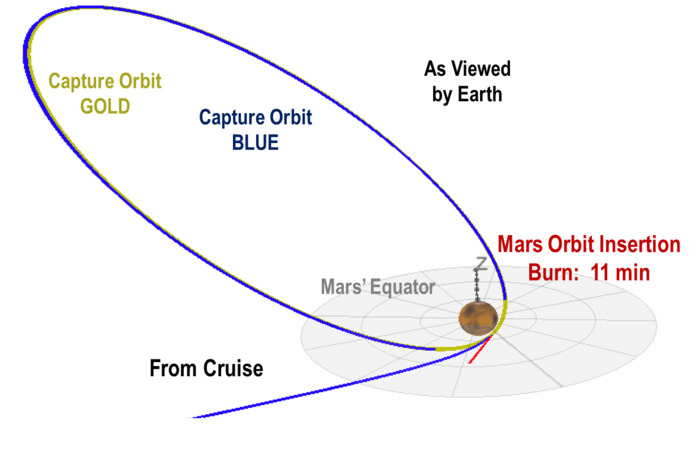 Capture Orbit
GOLD

Capture Orbit
BLUE

As Viewed
by Earth

Mars Orbit Insertion
Burn: 11 min

Z

Mars' Equator

From Cruise